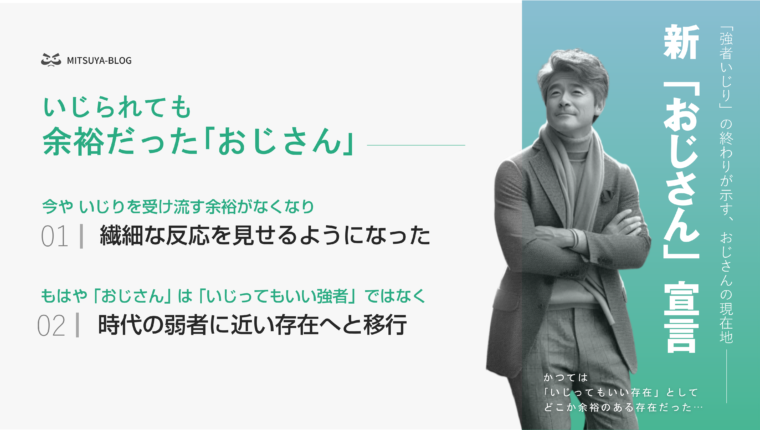 MITSUYA-BLOG

いじられても
余裕だった「おじさん」

今や いじりを受け流す余裕がなくなり
01 | 繊細な反応を見せるようになった

もはや「おじさん」は「いじってもいい強者」ではなく
02 | 時代の弱者に近い存在へと移行

新「おじさん」宣言

「強者いじり」の終わりが示す、おじさんの現在地

かつては
「いじってもいい存在」として
どこか余裕のある存在だった…